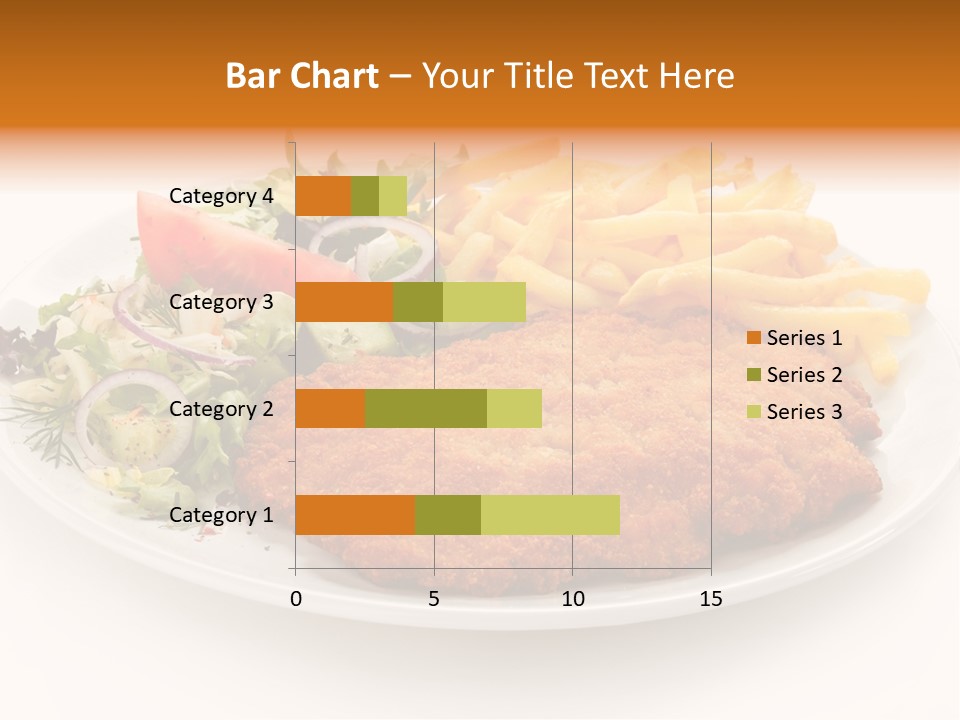 Bar Chart – Your Title Text Here

Category 4
Category 3
Category 2
Category 1

0
5
10
15

Series 1
Series 2
Series 3